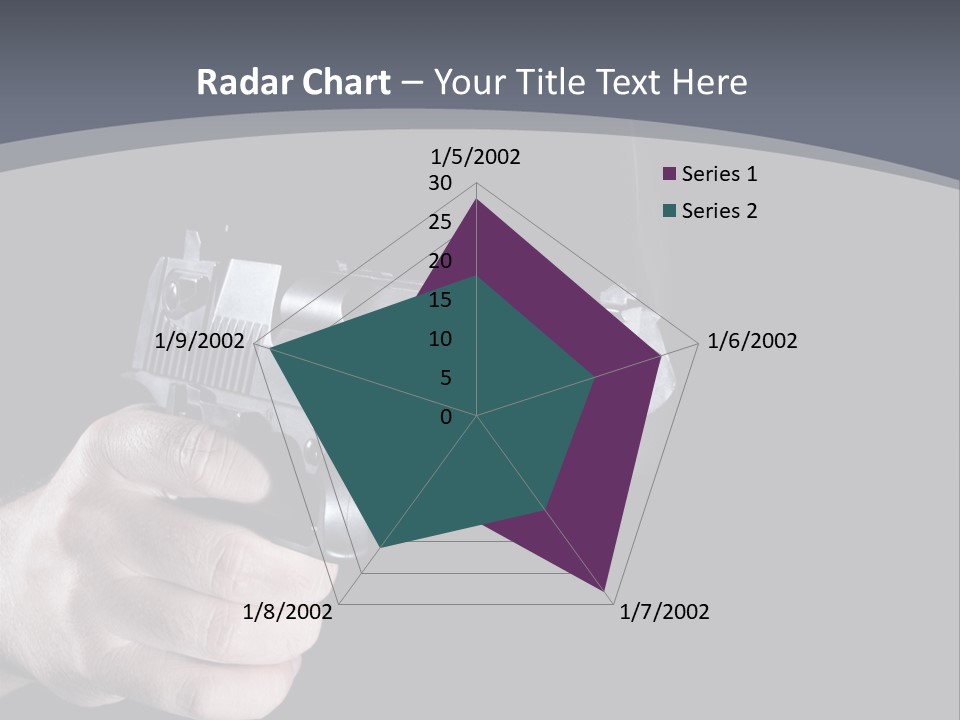 Radar Chart – Your Title Text Here

1/5/2002
30
25
20
15
10
5
0
1/6/2002
1/7/2002
1/8/2002
1/9/2002

Series 1
Series 2